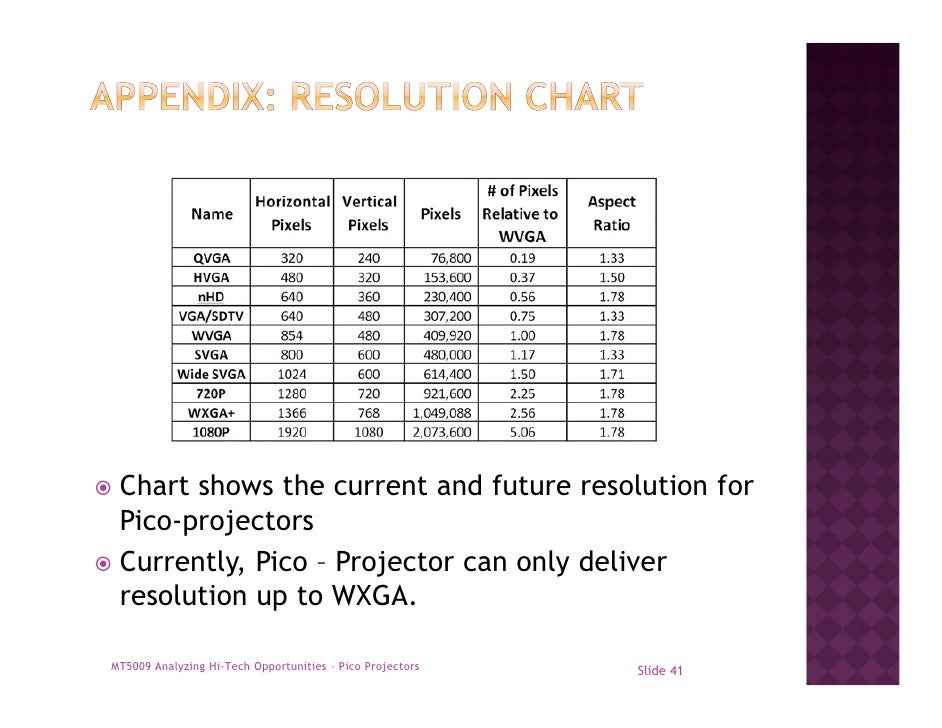 APPENDIX: RESOLUTION CHART

| Name | Horizontal Pixels | Vertical Pixels | Pixels | # of Pixels Relative to WVGA | Aspect Ratio |
|---|---|---|---|---|---|
| QVGA | 320 | 240 | 76,800 | 0.19 | 1.33 |
| HVGA | 480 | 320 | 153,600 | 0.37 | 1.50 |
| nHD | 640 | 360 | 230,400 | 0.56 | 1.78 |
| VGA/SDTV | 640 | 480 | 307,200 | 0.75 | 1.33 |
| WVGA | 854 | 480 | 409,920 | 1.00 | 1.78 |
| SVGA | 800 | 600 | 480,000 | 1.17 | 1.33 |
| Wide SVGA | 1024 | 600 | 614,400 | 1.50 | 1.71 |
| 720P | 1280 | 720 | 921,600 | 2.25 | 1.78 |
| WXGA+ | 1366 | 768 | 1,049,088 | 2.56 | 1.78 |
| 1080P | 1920 | 1080 | 2,073,600 | 5.06 | 1.78 |

Chart shows the current and future resolution for Pico-projectors

Currently, Pico – Projector can only deliver resolution up to WXGA.

MT5009 Analyzing Hi-Tech Opportunities – Pico Projectors

Slide 41